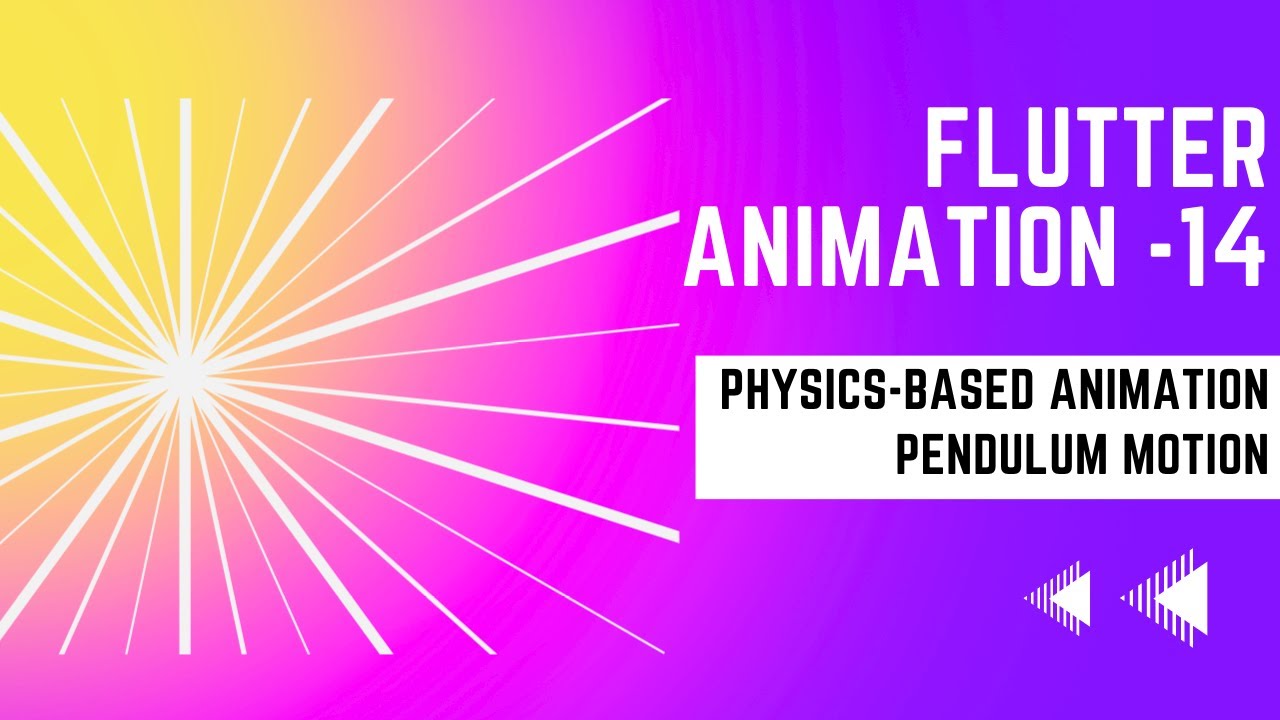 FLUTTER ANIMATION -14

PHYSICS-BASED ANIMATION
PENDULUM MOTION